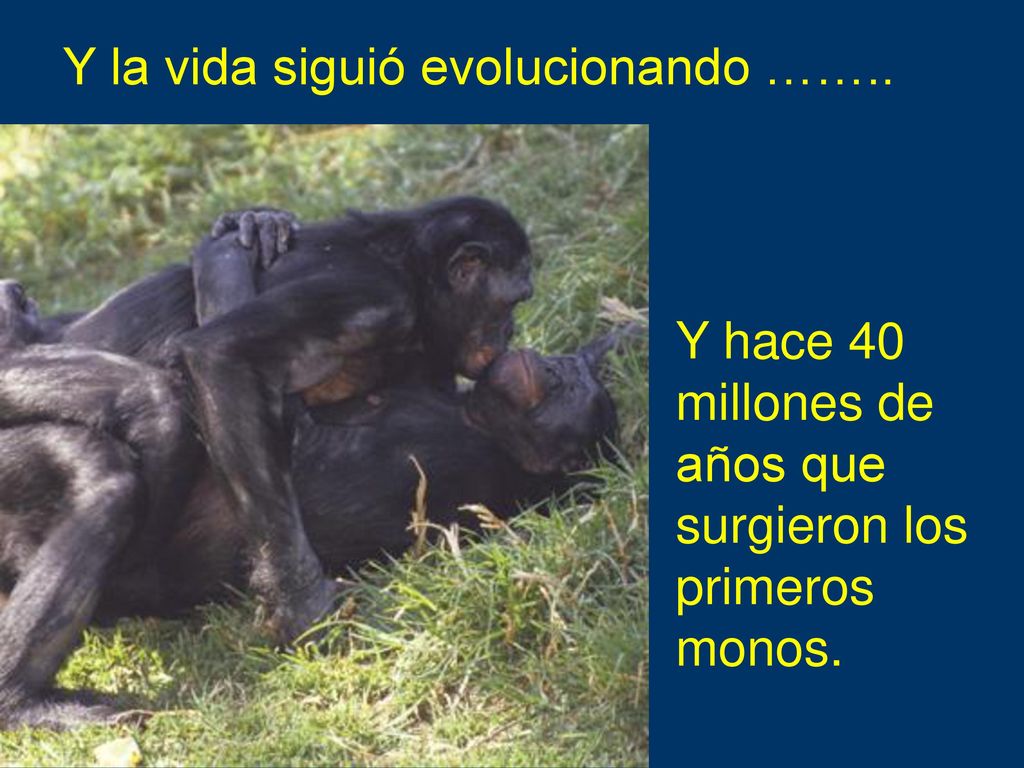 Y la vida siguió evolucionando ……..

Y hace 40 millones de años que surgieron los primeros monos.